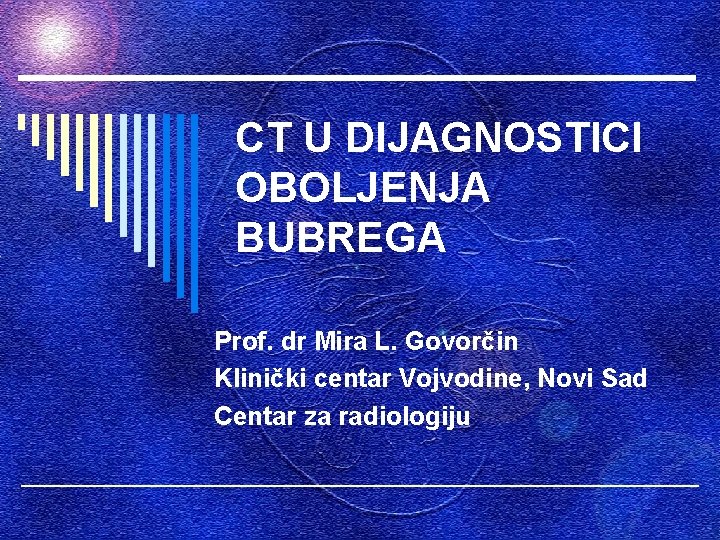 CT U DIJAGNOSTICI OBOLJENJA BUBREGA

Prof. dr Mira L. Govorčin
Klinički centar Vojvodine, Novi Sad
Centar za radiologiju